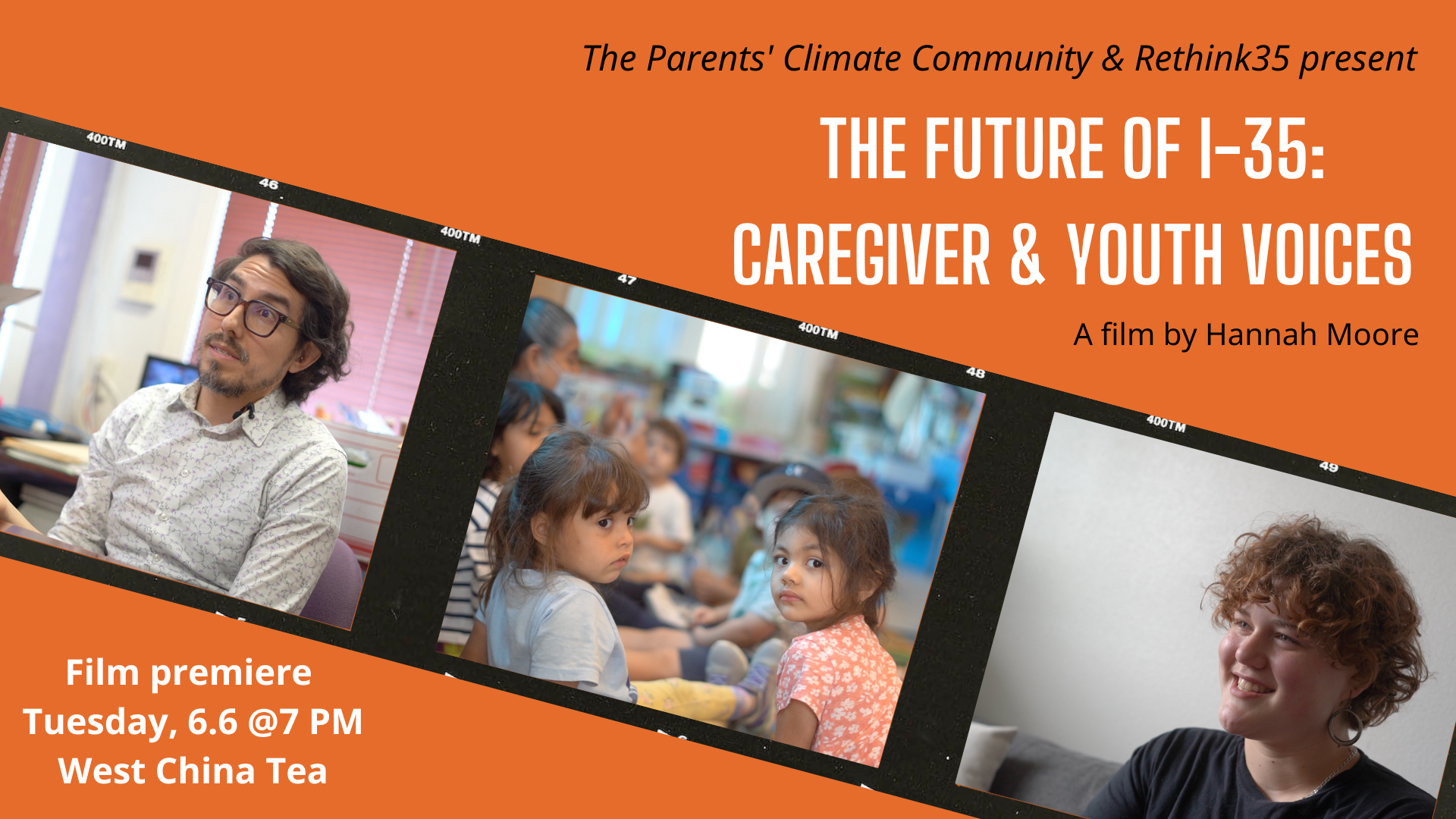 The Parents' Climate Community & Rethink35 present

THE FUTURE OF I-35:
CAREGIVER & YOUTH VOICES

A film by Hannah Moore

400TM 46 400TM 47 400TM 48 400TM 49

Film premiere
Tuesday, 6.6 @7 PM
West China Tea